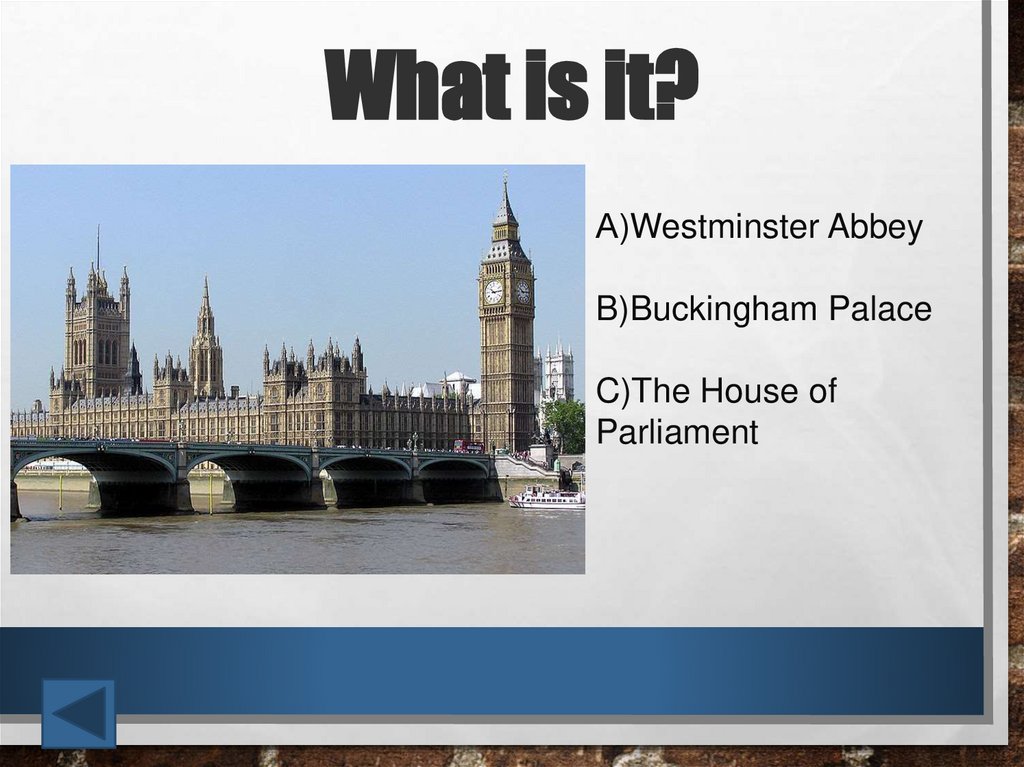 What is it?

A)Westminster Abbey

B)Buckingham Palace

C)The House of Parliament